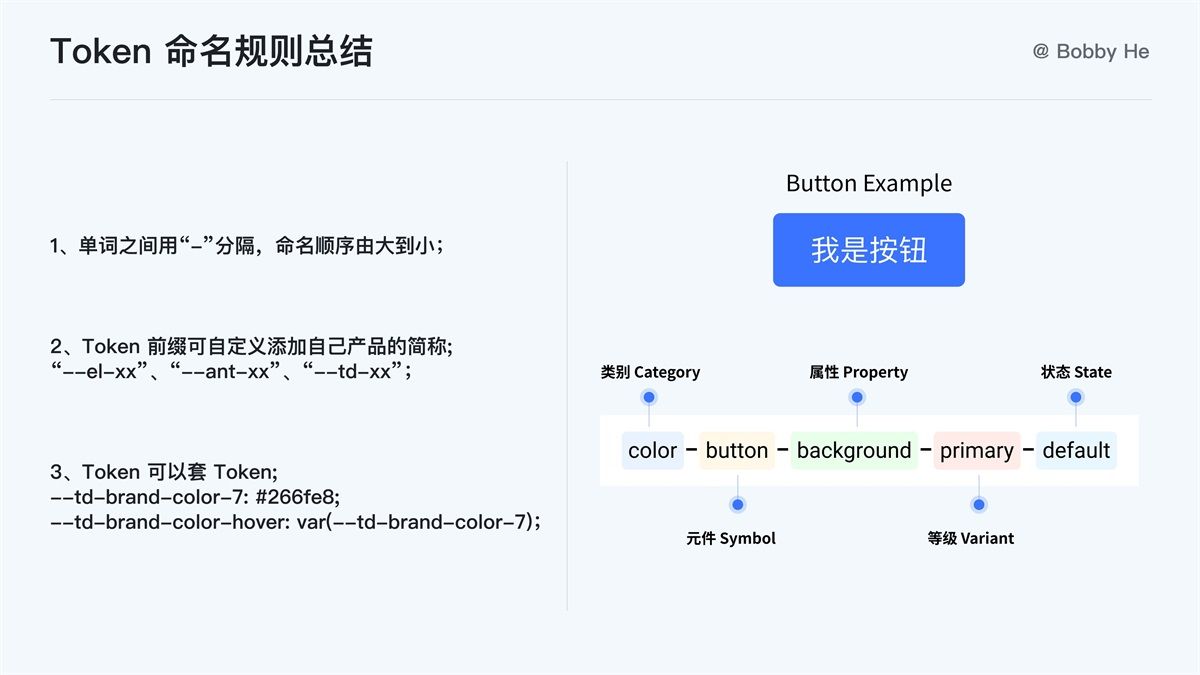 Token 命名规则总结

@ Bobby He

1、单词之间用“-”分隔，命名顺序由大到小；

2、Token 前缀可自定义添加自己产品的简称;
“--el-xx”、“--ant-xx”、“--td-xx”；

3、Token 可以套 Token;
--td-brand-color-7: #266fe8;
--td-brand-color-hover: var(--td-brand-color-7);

Button Example

我是按钮

类别 Category

属性 Property

状态 State

color - button - background - primary - default

元件 Symbol

等级 Variant